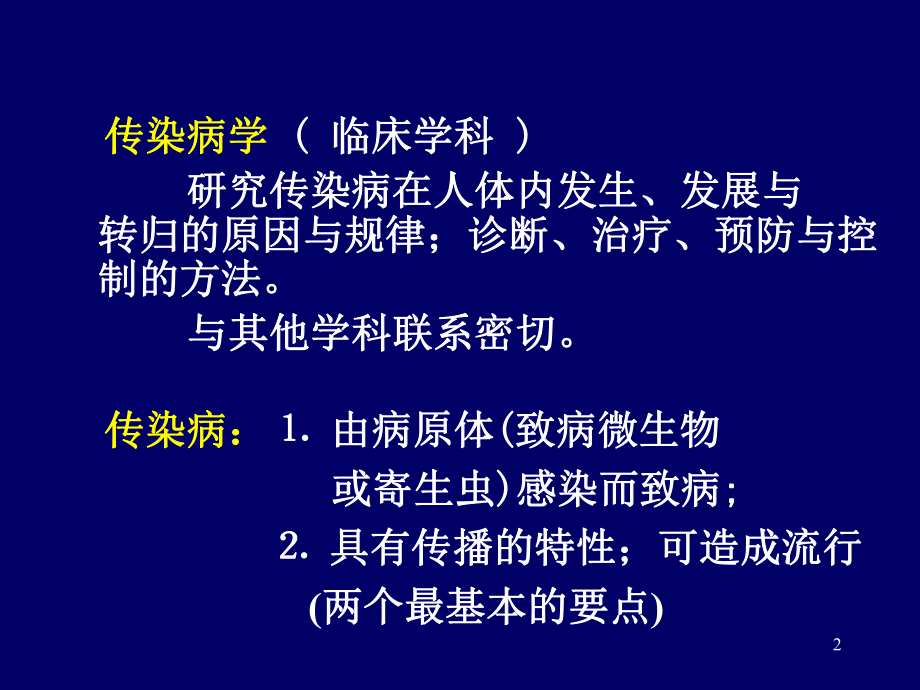 传染病学（ 临床学科 ）

研究传染病在人体内发生、发展与转归的原因与规律；诊断、治疗、预防与控制的方法。

与其他学科联系密切。

传染病： 1. 由病原体(致病微生物或寄生虫)感染而致病;

2. 具有传播的特性；可造成流行

(两个最基本的要点)

2